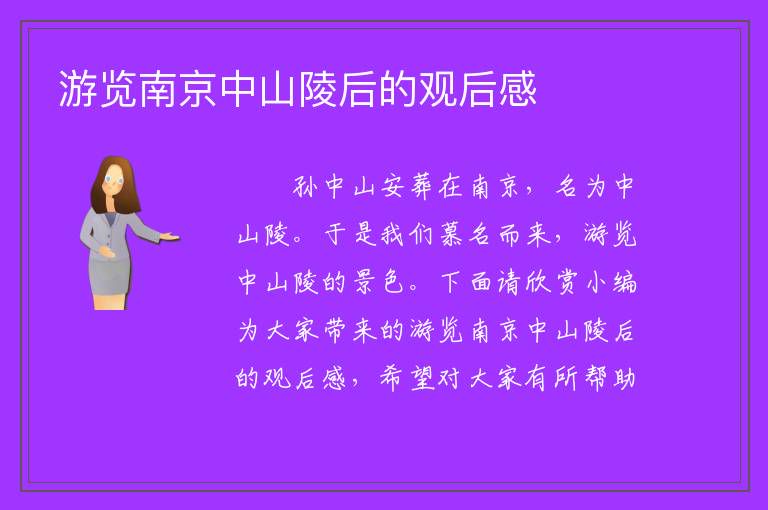 游览南京中山陵后的观后感

孙中山安葬在南京，名为中山陵。于是我们慕名而来，游览中山陵的景色。下面请欣赏小编为大家带来的游览南京中山陵后的观后感，希望对大家有所帮助